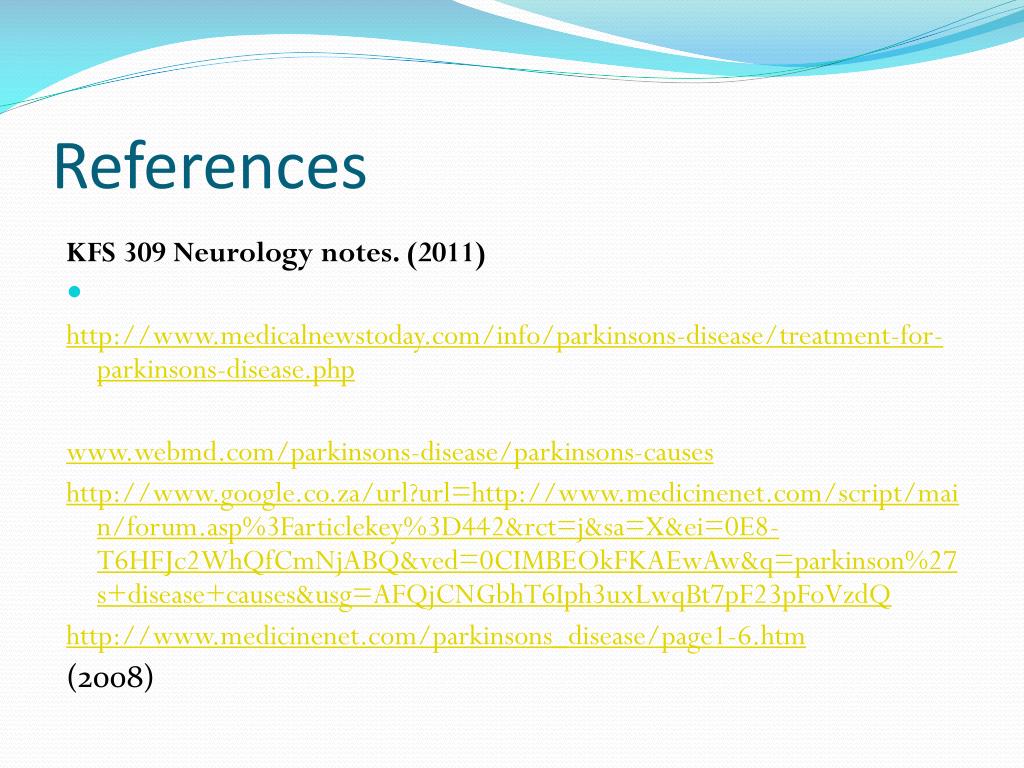 References

KFS 309 Neurology notes. (2011)

http://www.medicalnewstoday.com/info/parkinsons-disease/treatment-for-parkinsons-disease.php

www.webmd.com/parkinsons-disease/parkinsons-causes

http://www.google.co.za/url?url=http://www.medicinenet.com/script/main/forum.asp%3Farticlekey%3D442&rct=j&sa=X&ei=0E8-T6HFJc2WhQfCmNjABQ&ved=0CIMBEOkFKAEwAw&q=parkinson%27s+disease+causes&usg=AFQjCNGbhT6Iph3uxLwqBt7pF23pFoVzdQ

http://www.medicinenet.com/parkinsons_disease/page1-6.htm

(2008)